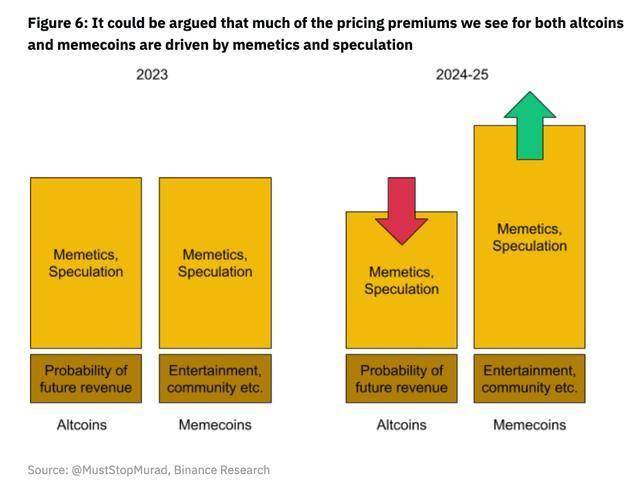 Figure 6: It could be argued that much of the pricing premiums we see for both altcoins and memecoins are driven by memetics and speculation

2023

Memetics, Speculation

Probability of future revenue

Altcoins

Memetics, Speculation

Entertainment, community etc.

Memecoins

2024-25

Memetics, Speculation

Probability of future revenue

Altcoins

Memetics, Speculation

Entertainment, community etc.

Memecoins

Source: @MustStopMurad, Binance Research